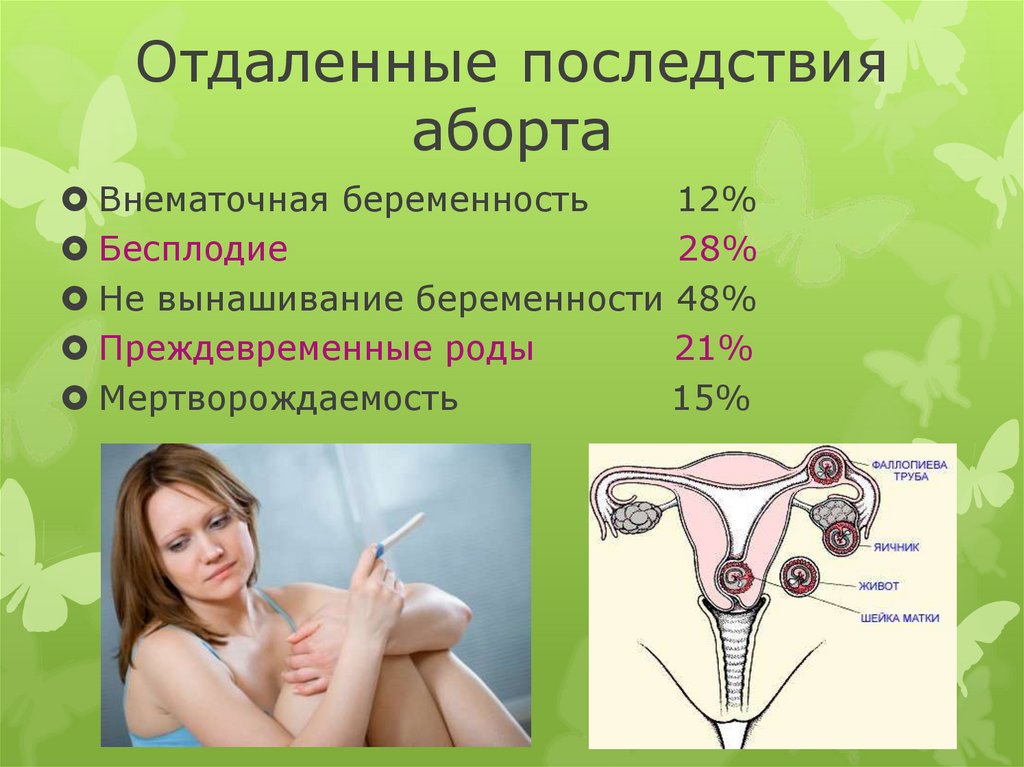 Отдаленные последствия аборта

Внематочная беременность 12%
Бесплодие 28%
Не вынашивание беременности 48%
Преждевременные роды 21%
Мертворождаемость 15%

ФАЛЛОПИЕВА ТРУБА
ЯИЧНИК
ЖИВОТ
ШЕЙКА МАТКИ